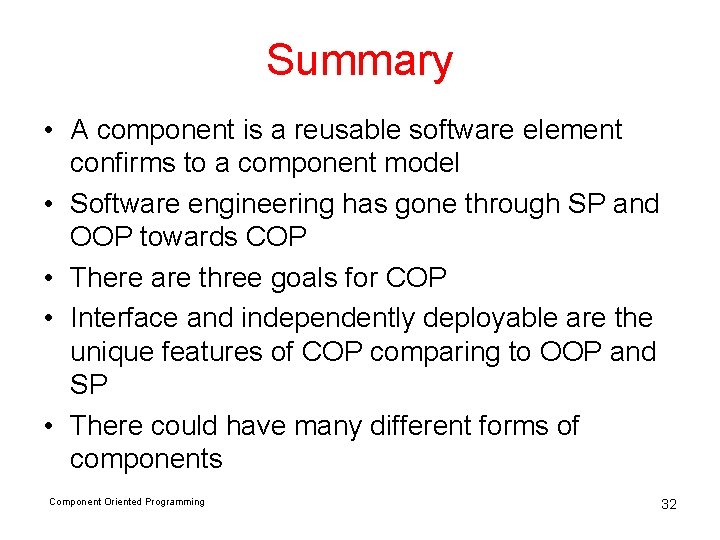 Summary

• A component is a reusable software element confirms to a component model
• Software engineering has gone through SP and OOP towards COP
• There are three goals for COP
• Interface and independently deployable are the unique features of COP comparing to OOP and SP
• There could have many different forms of components

Component Oriented Programming

32